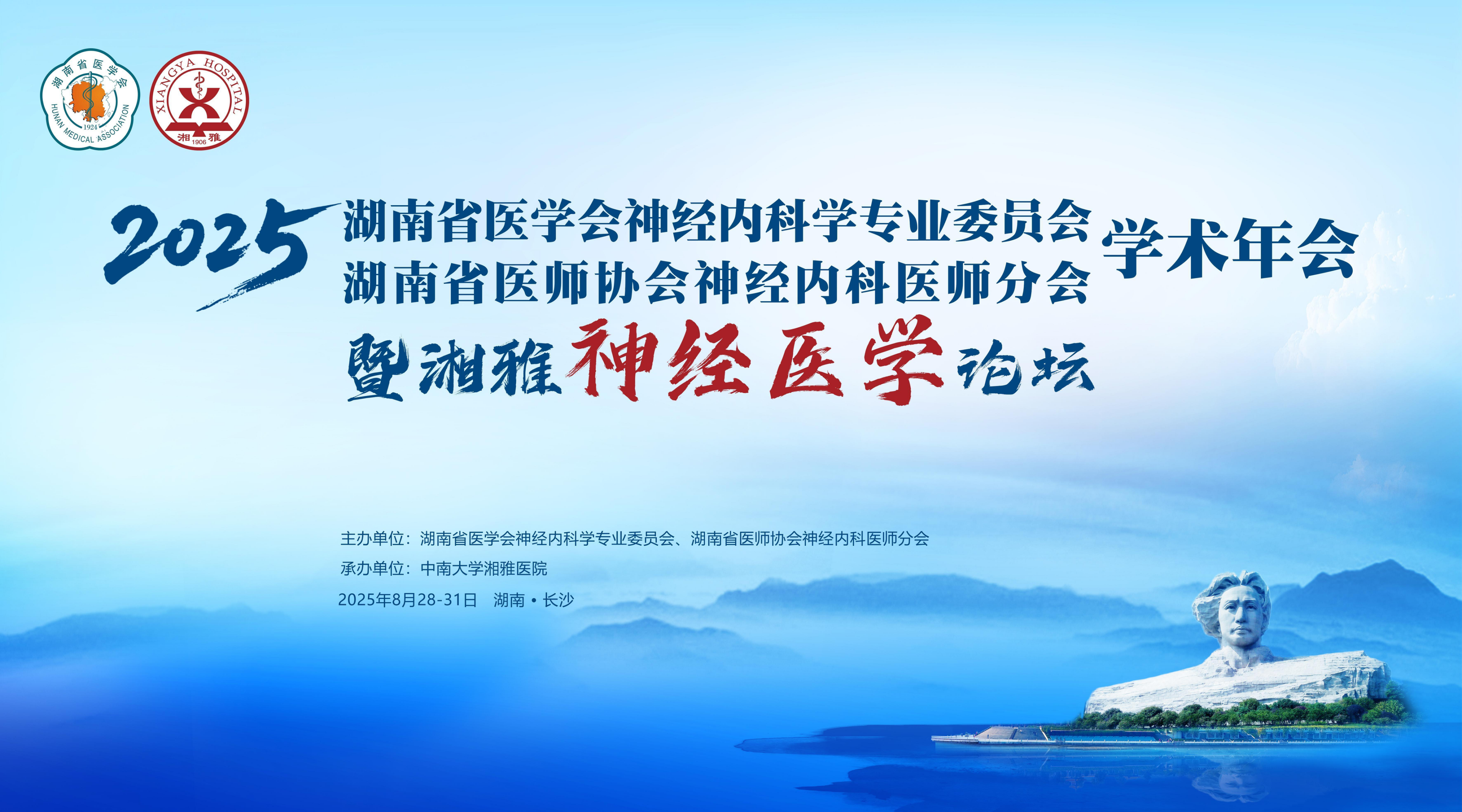 湖南省医学会
HUNAN MEDICAL ASSOCIATION
1924

XIANGYA HOSPITAL
湘雅
1906

2025 湖南省医学会神经内科学专业委员会
湖南省医师协会神经内科医师分会 学术年会
暨湘雅神经医学论坛

主办单位：湖南省医学会神经内科学专业委员会、湖南省医师协会神经内科医师分会
承办单位：中南大学湘雅医院
2025年8月28-31日 湖南 • 长沙